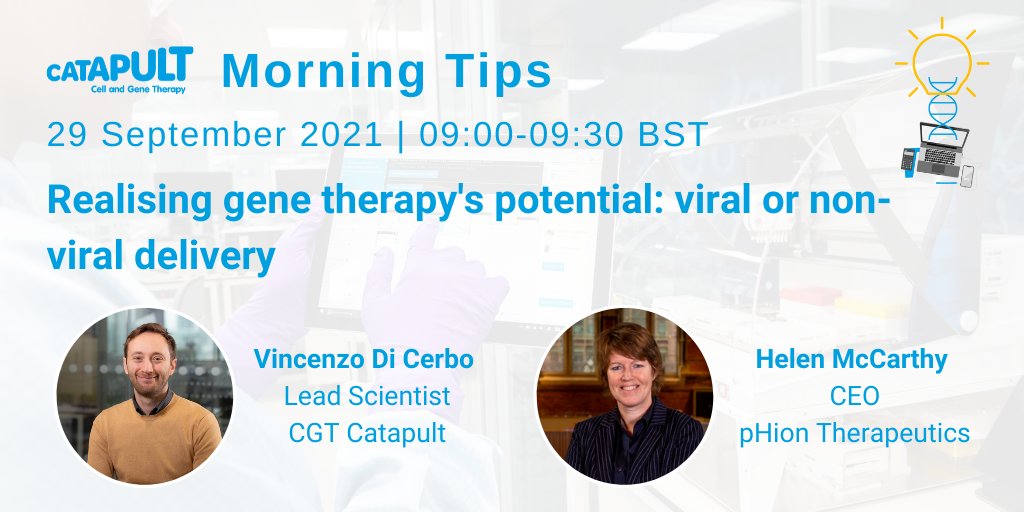 CATAPULT
Cell and Gene Therapy

Morning Tips

29 September 2021 | 09:00-09:30 BST

Realising gene therapy's potential: viral or non-viral delivery

Vincenzo Di Cerbo
Lead Scientist
CGT Catapult

Helen McCarthy
CEO
pHion Therapeutics